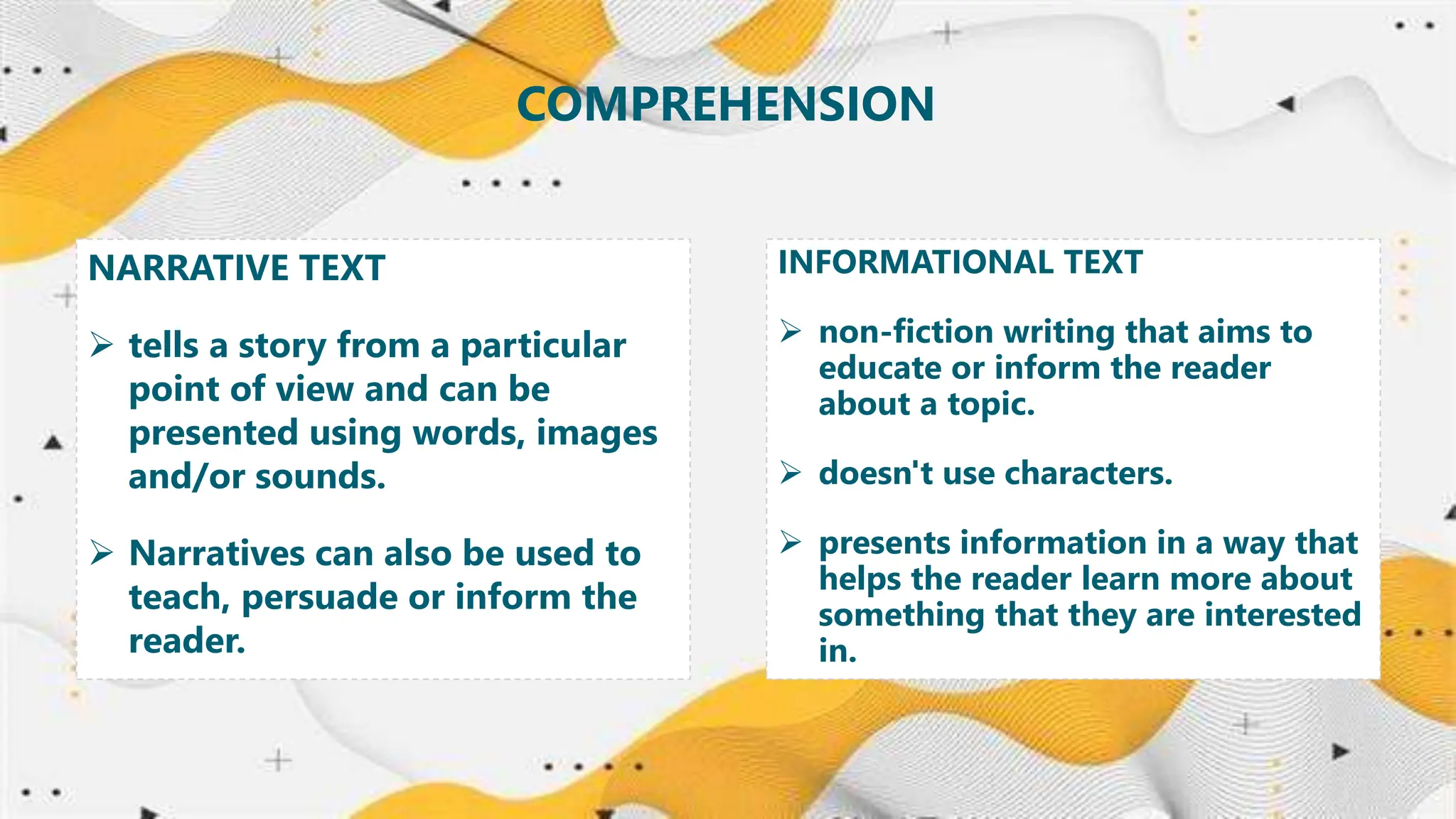 COMPREHENSION

NARRATIVE TEXT

➢ tells a story from a particular point of view and can be presented using words, images and/or sounds.

➢ Narratives can also be used to teach, persuade or inform the reader.

INFORMATIONAL TEXT

➢ non-fiction writing that aims to educate or inform the reader about a topic.

➢ doesn't use characters.

➢ presents information in a way that helps the reader learn more about something that they are interested in.